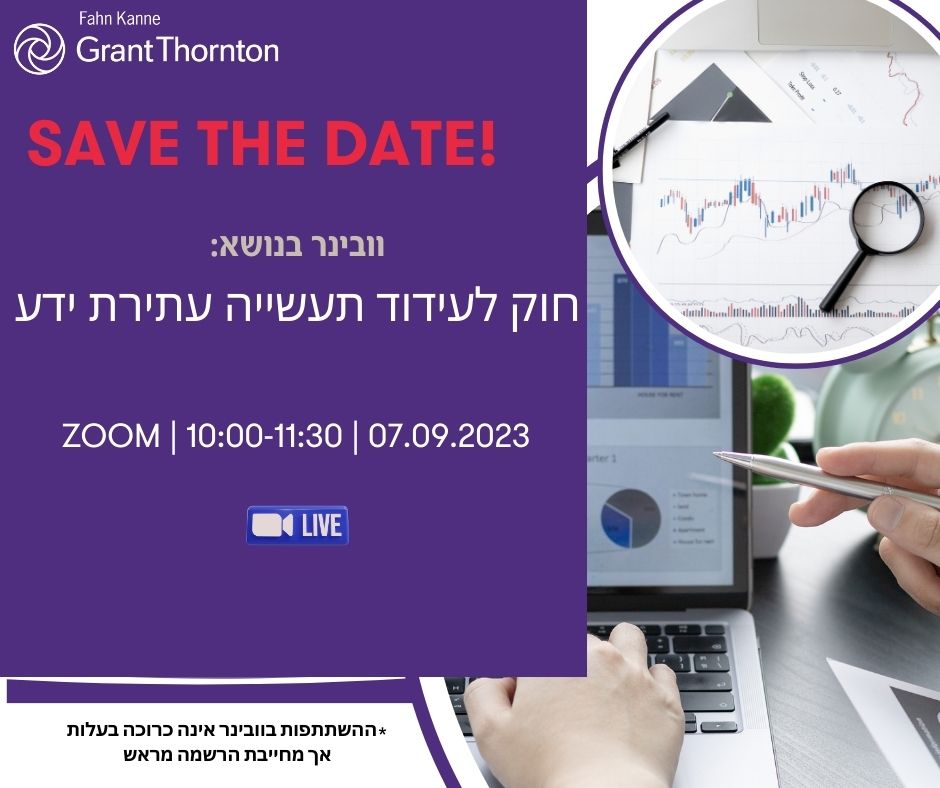 Fahn Kanne
Grant Thornton

SAVE THE DATE!

וובינר בנושא:
חוק לעידוד תעשייה עתירת ידע

ZOOM | 10:00-11:30 | 07.09.2023

LIVE

*ההשתתפות בוובינר אינה כרוכה בעלות
אך מחייבת הרשמה מראש